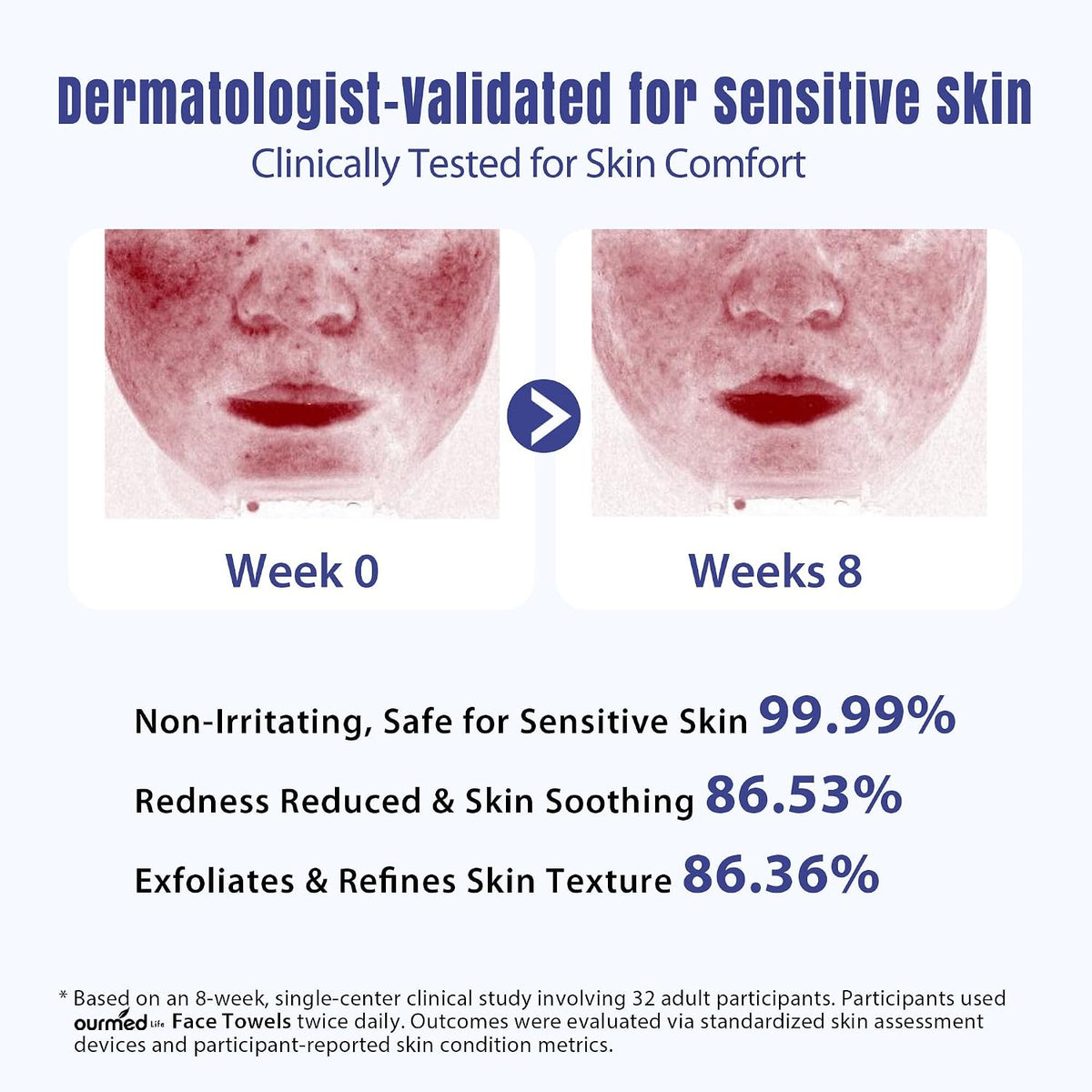 Dermatologist-Validated for Sensitive Skin

Clinically Tested for Skin Comfort

Week 0

Weeks 8

Non-Irritating, Safe for Sensitive Skin 99.99%

Redness Reduced & Skin Soothing 86.53%

Exfoliates & Refines Skin Texture 86.36%

* Based on an 8-week, single-center clinical study involving 32 adult participants. Participants used ourmed Life Face Towels twice daily. Outcomes were evaluated via standardized skin assessment devices and participant-reported skin condition metrics.